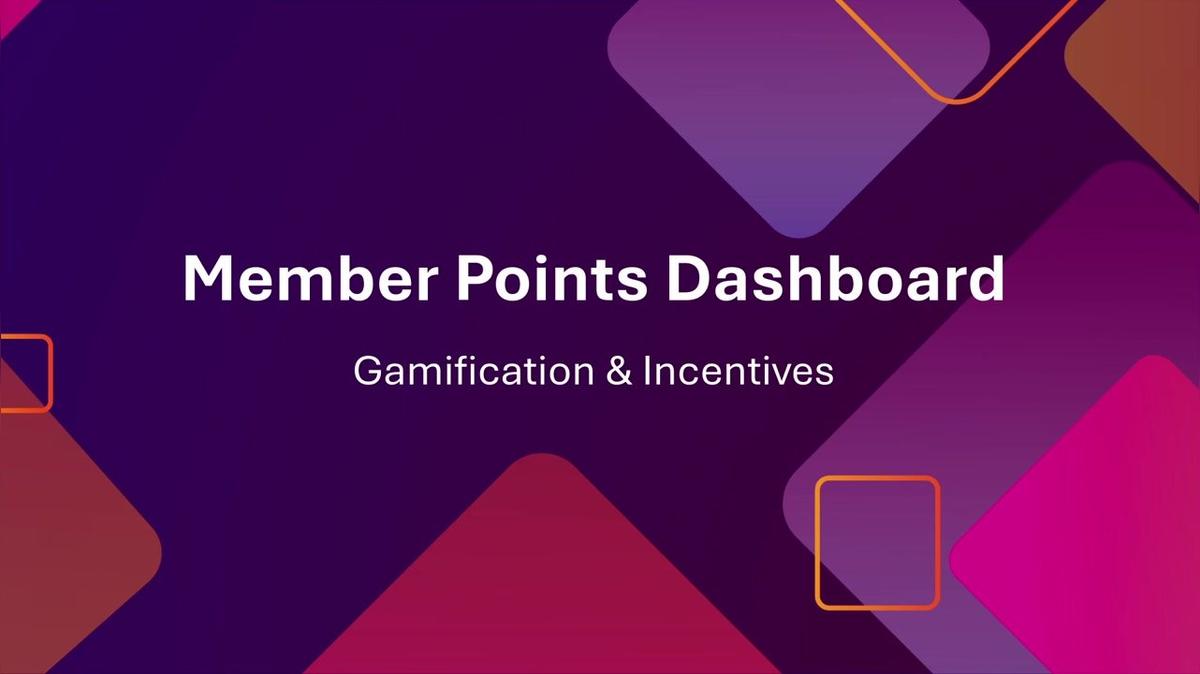 Member Points Dashboard

Gamification & Incentives